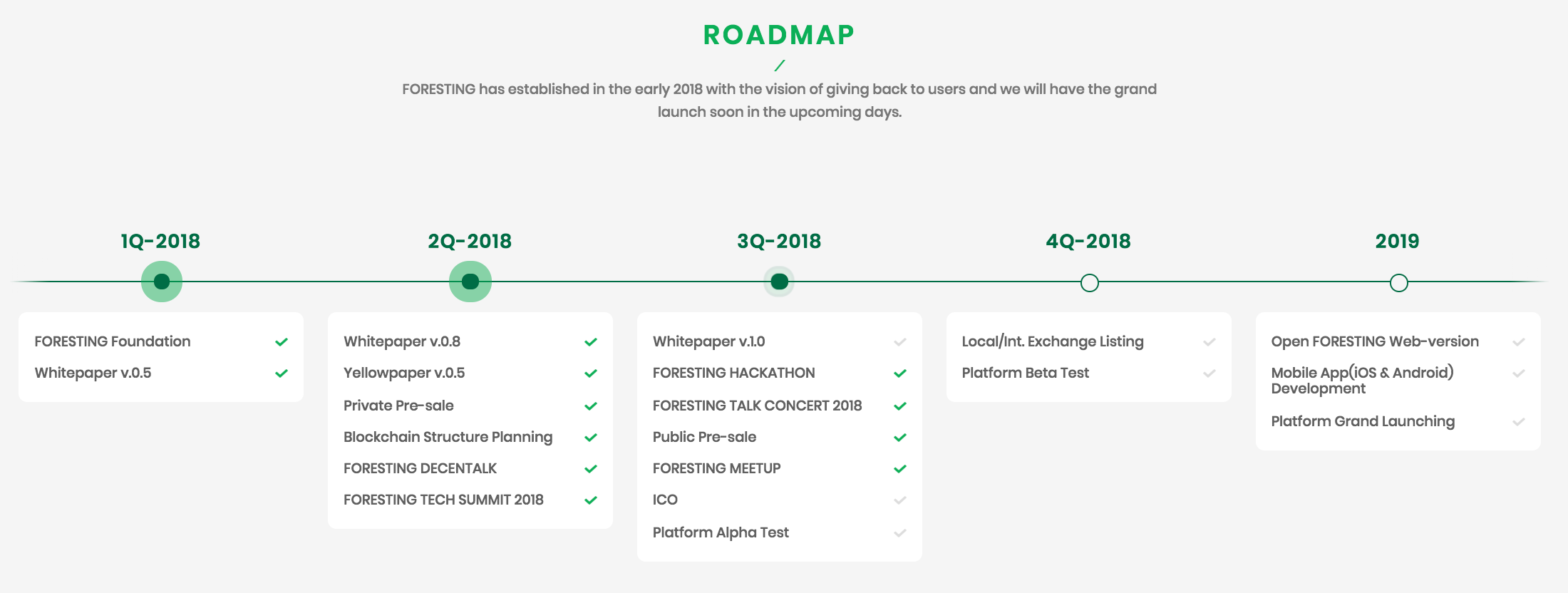 ROADMAP

FORESTING has established in the early 2018 with the vision of giving back to users and we will have the grand launch soon in the upcoming days.

1Q-2018

FORESTING Foundation
Whitepaper v.0.5

2Q-2018

Whitepaper v.0.8
Yellowpaper v.0.5
Private Pre-sale
Blockchain Structure Planning
FORESTING DECENTALK
FORESTING TECH SUMMIT 2018

3Q-2018

Whitepaper v.1.0
FORESTING HACKATHON
FORESTING TALK CONCERT 2018
Public Pre-sale
FORESTING MEETUP
ICO
Platform Alpha Test

4Q-2018

Local/Int. Exchange Listing
Platform Beta Test

2019

Open FORESTING Web-version
Mobile App(iOS & Android) Development
Platform Grand Launching